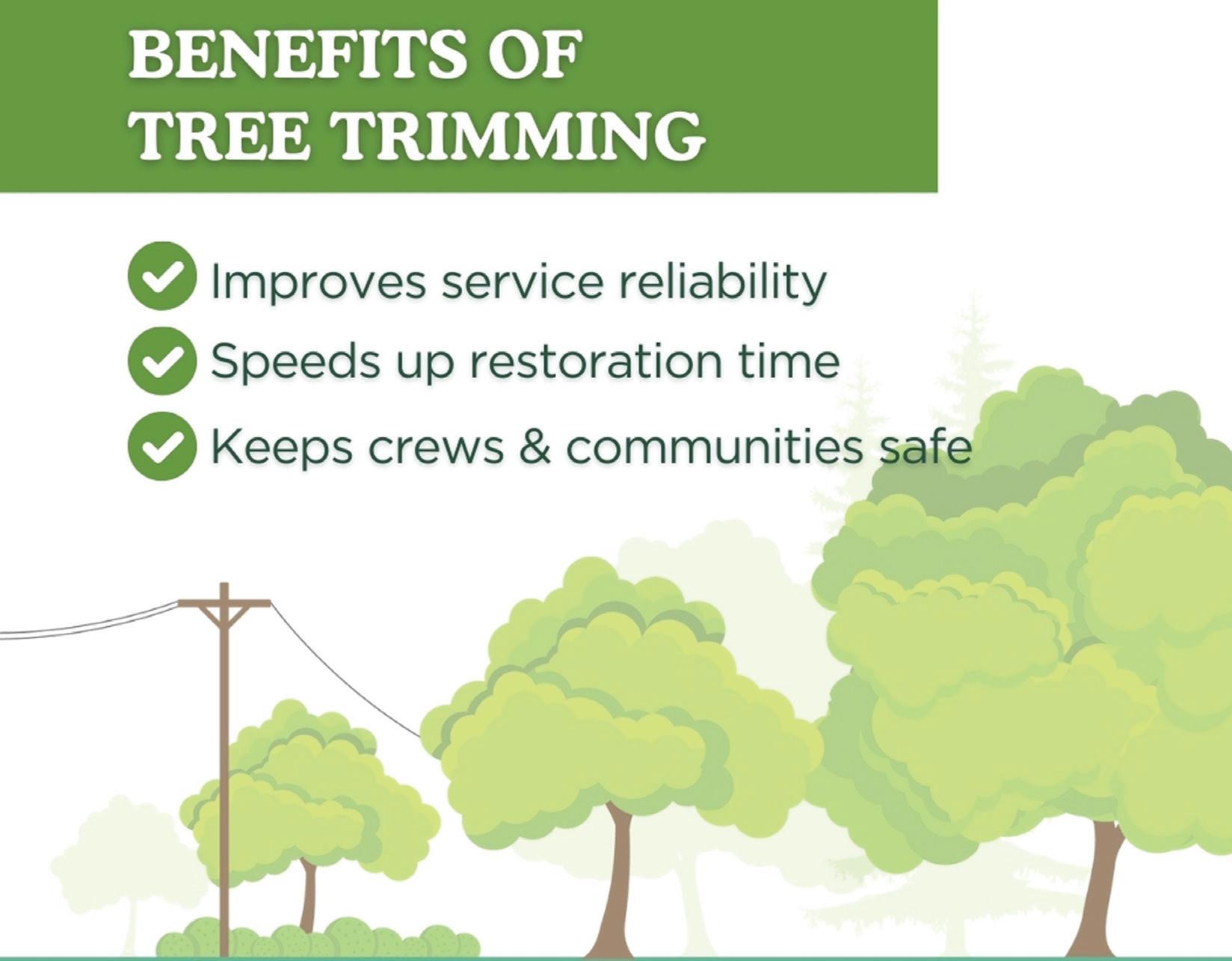 BENEFITS OF TREE TRIMMING

Improves service reliability

Speeds up restoration time

Keeps crews & communities safe